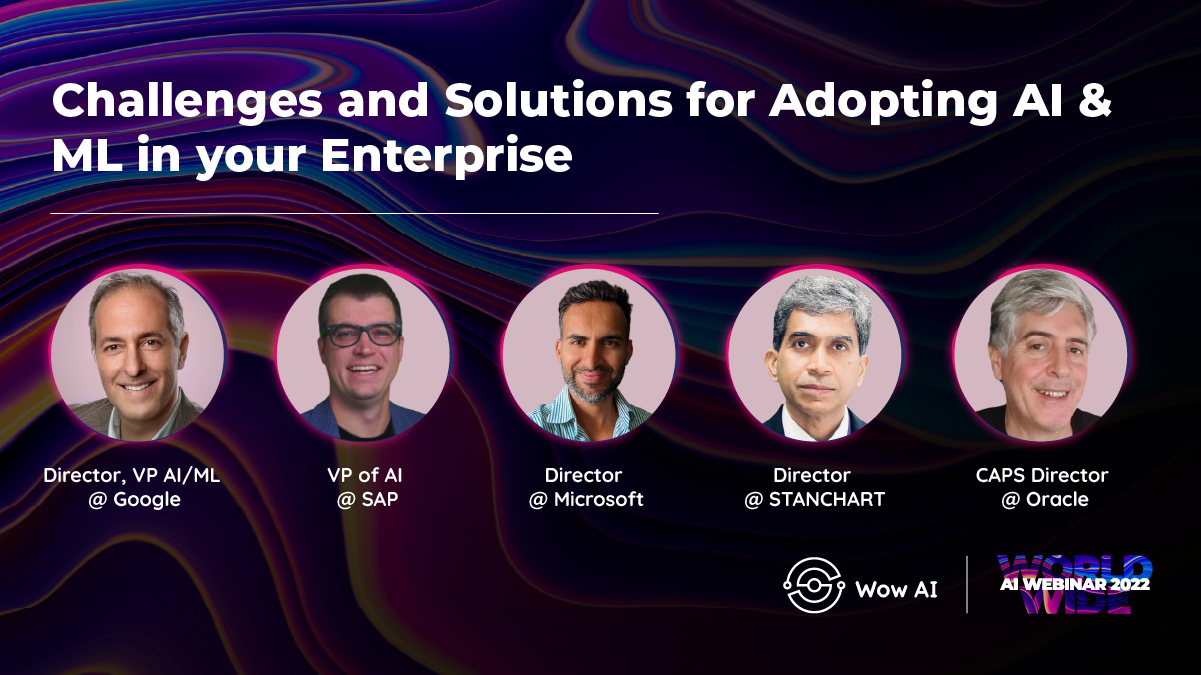 Challenges and Solutions for Adopting AI & ML in your Enterprise

Director, VP AI/ML
@ Google

VP of AI
@ SAP

Director
@ Microsoft

Director
@ STANCHART

CAPS Director
@ Oracle

Wow AI

WORLD WIDE
AI WEBINAR 2022